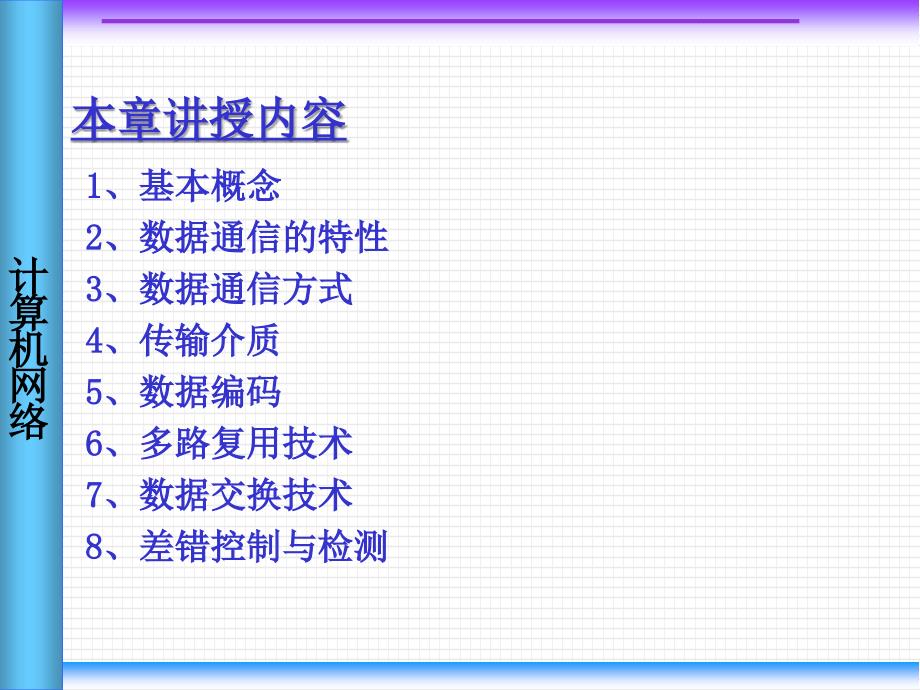 计算机网络

本章讲授内容

1、基本概念
2、数据通信的特性
3、数据通信方式
4、传输介质
5、数据编码
6、多路复用技术
7、数据交换技术
8、差错控制与检测